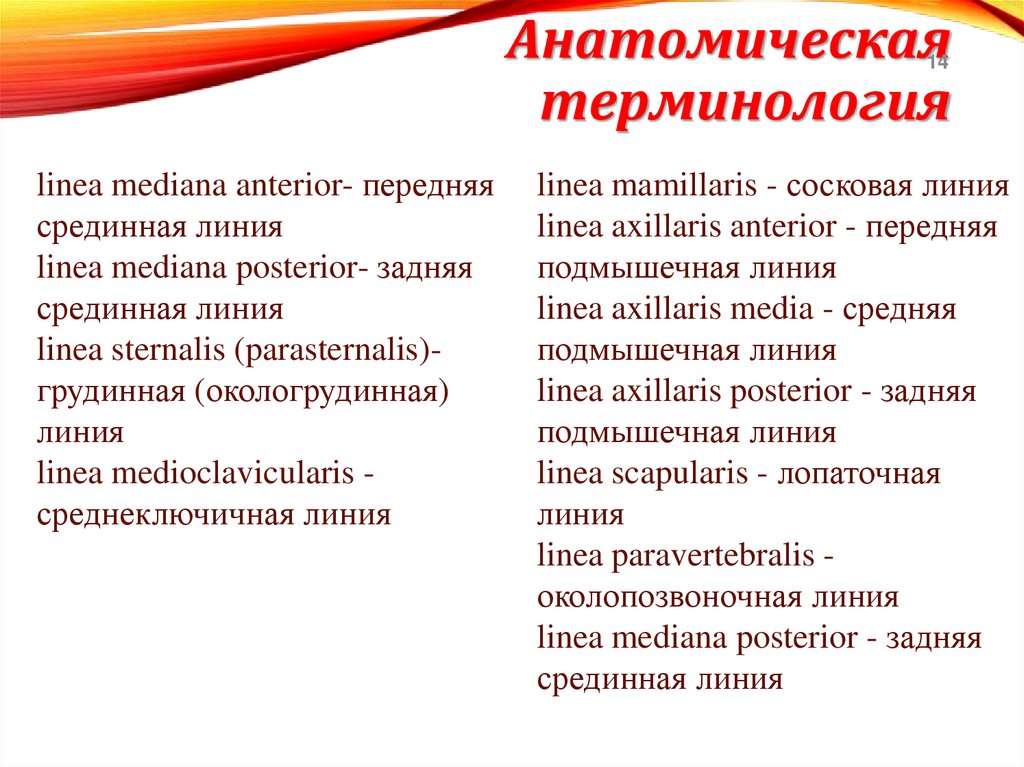 Анатомическая терминология

14

linea mediana anterior- передняя срединная линия
linea mediana posterior- задняя срединная линия
linea sternalis (parasternalis)- грудинная (окологрудинная) линия
linea medioclavicularis - среднеключичная линия

linea mamillaris - сосковая линия
linea axillaris anterior - передняя подмышечная линия
linea axillaris media - средняя подмышечная линия
linea axillaris posterior - задняя подмышечная линия
linea scapularis - лопаточная линия
linea paravertebralis - околопозвоночная линия
linea mediana posterior - задняя срединная линия